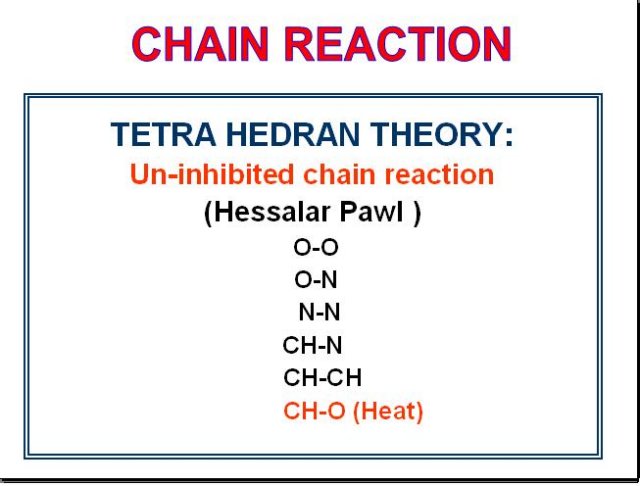 CHAIN REACTION

TETRA HEDRAN THEORY:

Un-inhibited chain reaction

(Hessalar Pawl )

O-O
O-N
N-N
CH-N
CH-CH
CH-O (Heat)